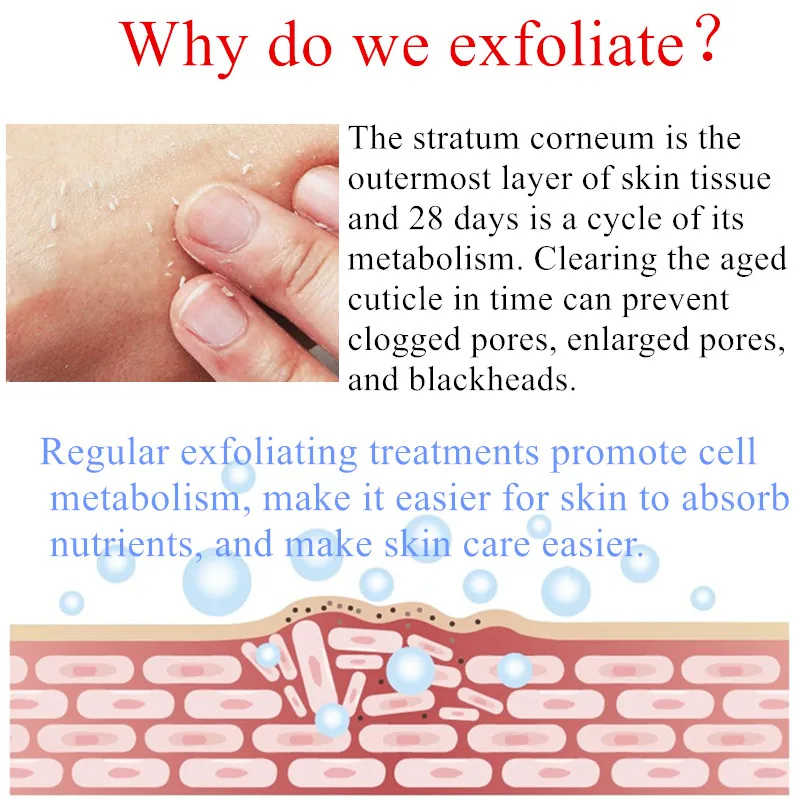 Why do we exfoliate？

The stratum corneum is the outermost layer of skin tissue and 28 days is a cycle of its metabolism. Clearing the aged cuticle in time can prevent clogged pores, enlarged pores, and blackheads.

Regular exfoliating treatments promote cell metabolism, make it easier for skin to absorb nutrients, and make skin care easier.